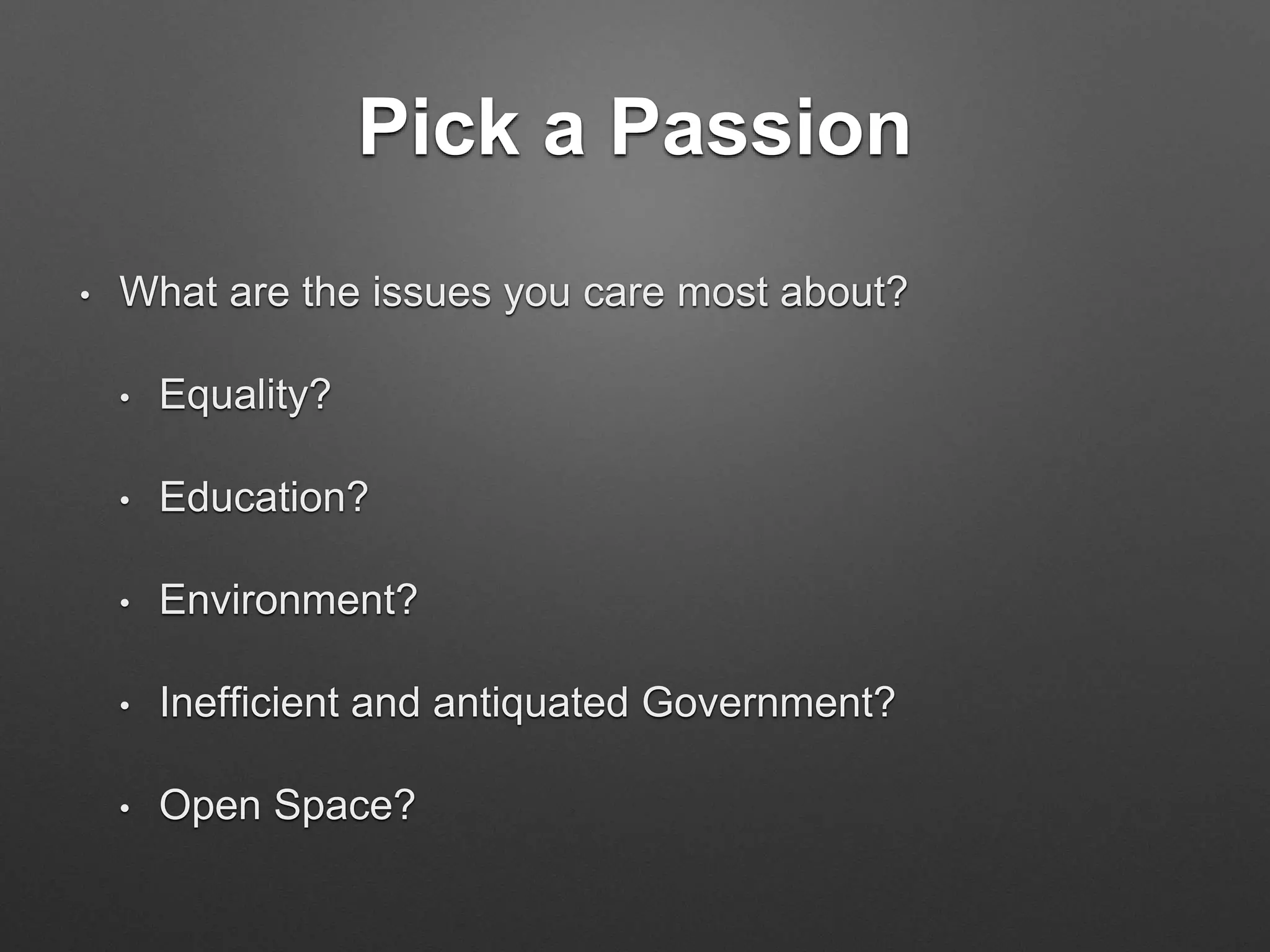 Pick a Passion

• What are the issues you care most about?
  • Equality?
  • Education?
  • Environment?
  • Inefficient and antiquated Government?
  • Open Space?